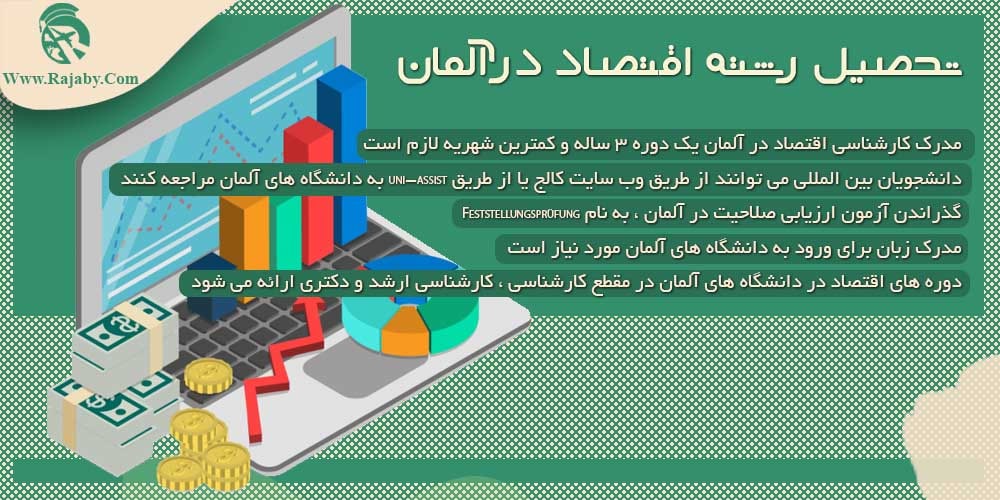 Www.Rajaby.Com

تحصیل رشته اقتصاد در آلمان

مدرک کارشناسی اقتصاد در آلمان یک دوره ۳ ساله و کمترین شهریه لازم است

دانشجویان بین المللی می توانند از طریق وب سایت کالج یا از طریق UNI-ASSIST به دانشگاه های آلمان مراجعه کنند

گذراندن آزمون ارزیابی صلاحیت در آلمان ، به نام FESTSTELLUNGSPRÜFUNG

مدرک زبان برای ورود به دانشگاه های آلمان مورد نیاز است

دوره های اقتصاد در دانشگاه های آلمان در مقطع کارشناسی ، کارشناسی ارشد و دکتری ارائه می شود